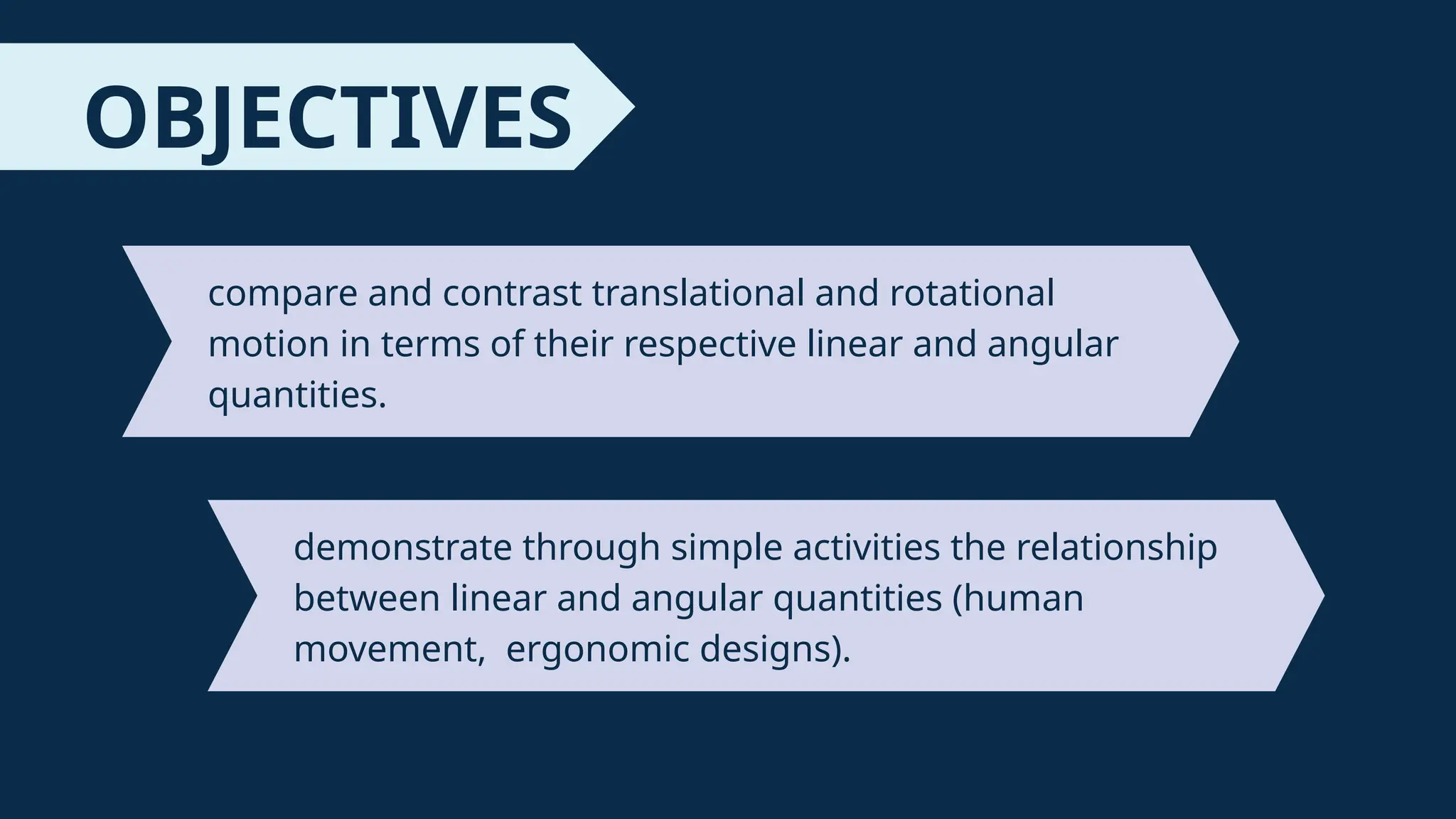 OBJECTIVES

compare and contrast translational and rotational motion in terms of their respective linear and angular quantities.

demonstrate through simple activities the relationship between linear and angular quantities (human movement,  ergonomic designs).